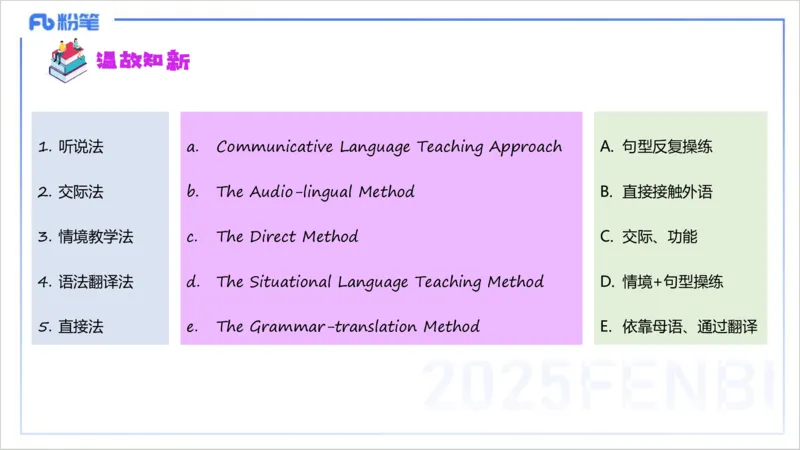 Fb 粉笔

温故知新

1. 听说法
2. 交际法
3. 情境教学法
4. 语法翻译法
5. 直接法

a. Communicative Language Teaching Approach
b. The Audio-lingual Method
c. The Direct Method
d. The Situational Language Teaching Method
e. The Grammar-translation Method

A. 句型反复操练
B. 直接接触外语
C. 交际、功能
D. 情境+句型操练
E. 依靠母语、通过翻译

2025FENBI